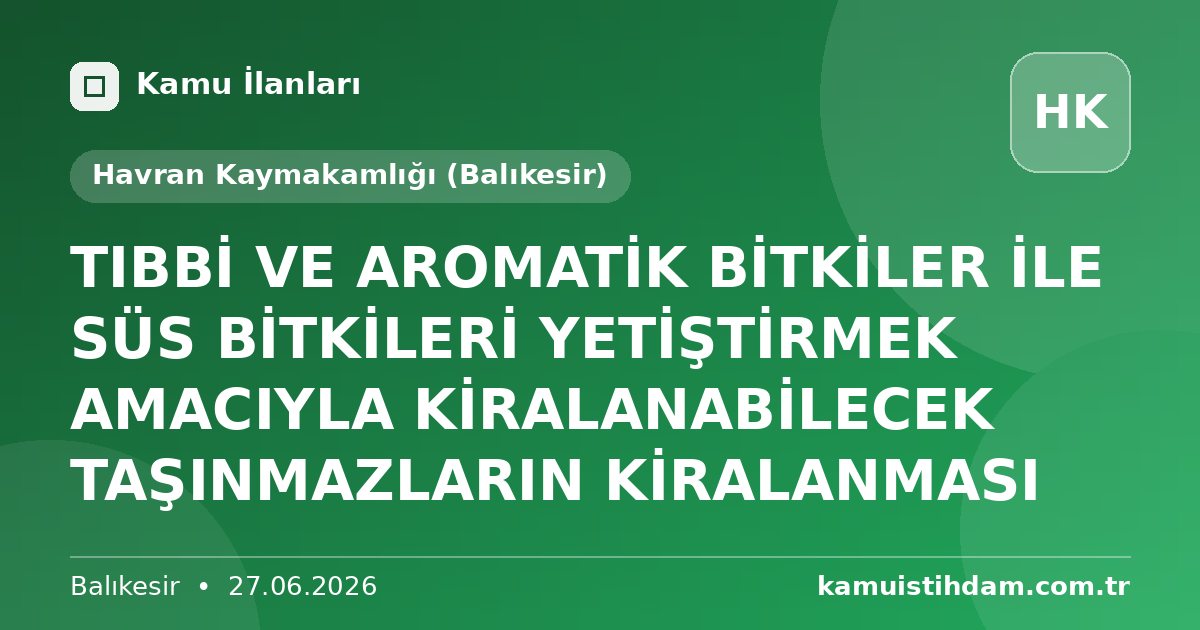 Kamu İlanları

HK

Havran Kaymakamlığı (Balıkesir)

TIBBİ VE AROMATİK BİTKİLER İLE SÜS BİTKİLERİ YETİŞTİRMEK AMACIYLA KİRALANABİLECEK TAŞINMAZLARIN KİRALANMASI

Balıkesir • 27.06.2026

kamuistihdam.com.tr